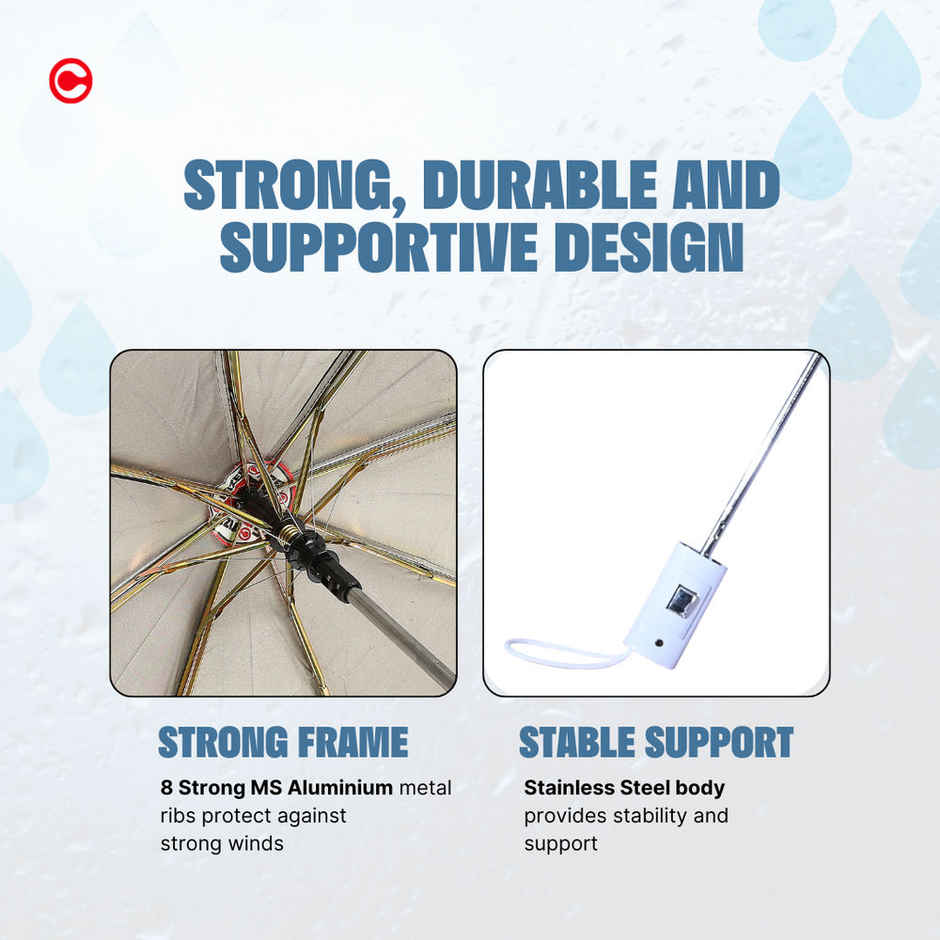 STRONG, DURABLE AND SUPPORTIVE DESIGN

STRONG FRAME

8 Strong MS Aluminium metal ribs protect against strong winds

STABLE SUPPORT

Stainless Steel body provides stability and support